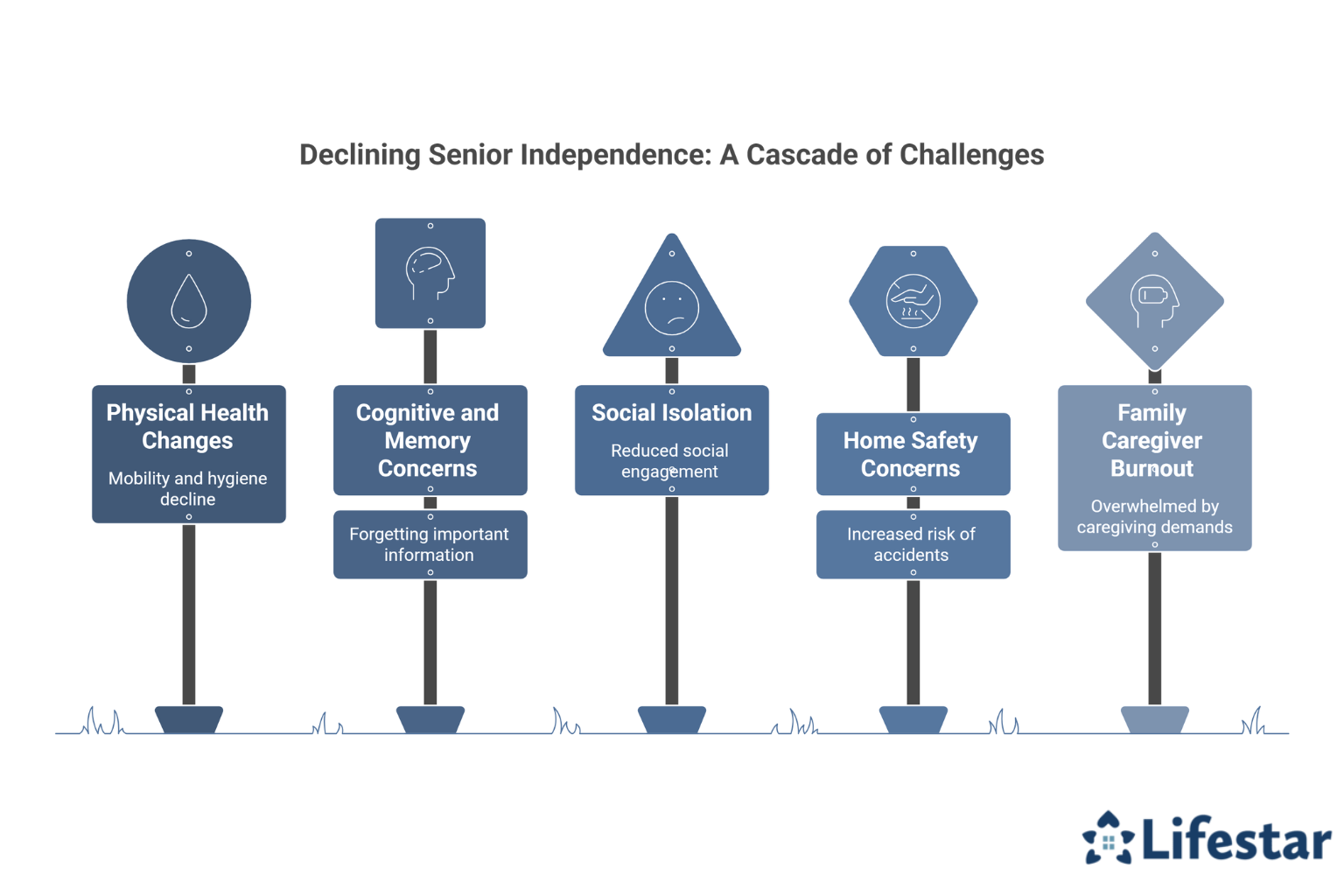 Declining Senior Independence: A Cascade of Challenges

Physical Health Changes

Mobility and hygiene decline

Cognitive and Memory Concerns

Forgetting important information

Social Isolation

Reduced social engagement

Home Safety Concerns

Increased risk of accidents

Family Caregiver Burnout

Overwhelmed by caregiving demands

Lifestar